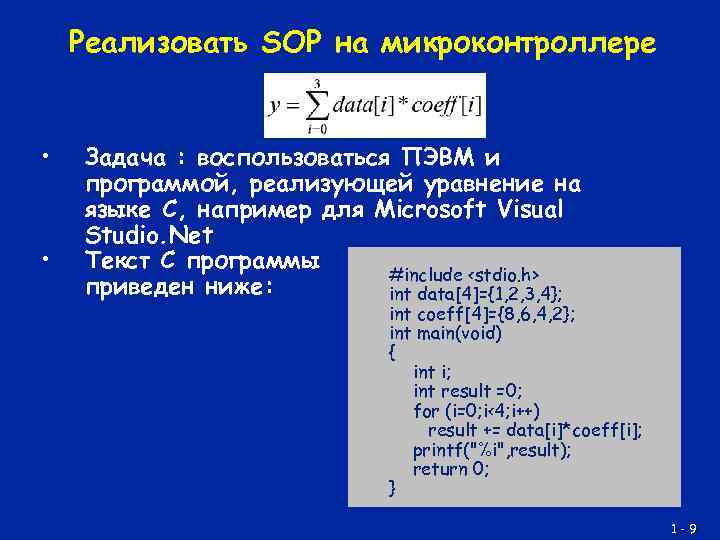 Реализовать SOP на микроконтроллере

$y = \sum_{i=0}^{3} data[i] * coeff[i]$

• Задача : воспользоваться ПЭВМ и программой, реализующей уравнение на языке С, например для Microsoft Visual Studio.Net

• Текст С программы приведен ниже:

#include <stdio.h>
int data[4]={1,2,3,4};
int coeff[4]={8,6,4,2};
int main(void)
{
int i;
int result =0;
for (i=0;i<4;i++)
result += data[i]*coeff[i];
printf("%i",result);
return 0;
}

1 - 9